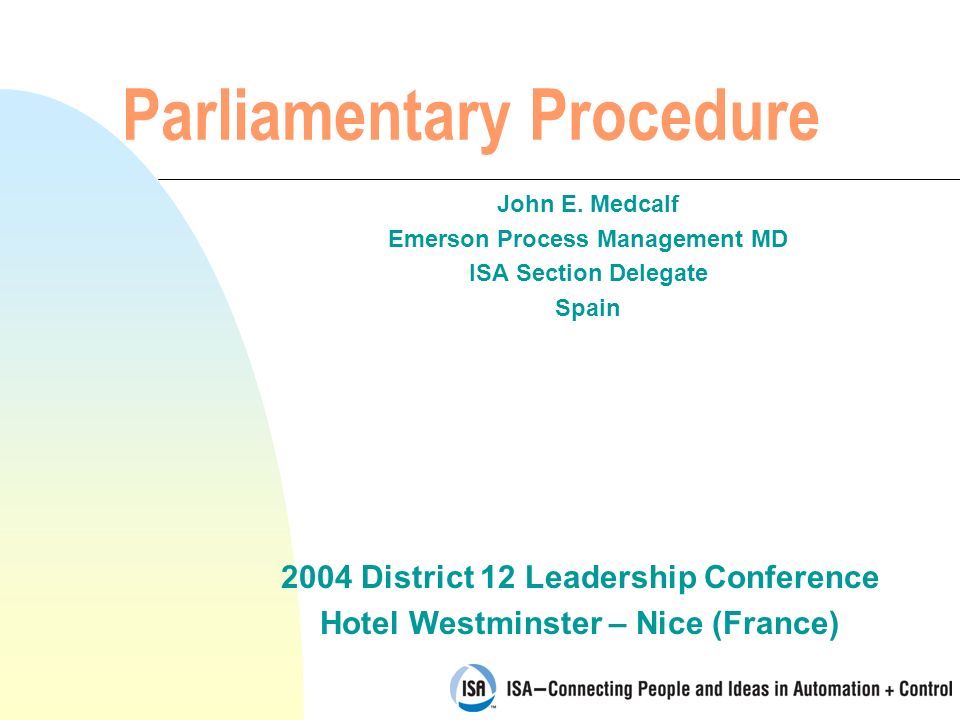 Parliamentary Procedure

John E. Medcalf
Emerson Process Management MD
ISA Section Delegate
Spain

2004 District 12 Leadership Conference
Hotel Westminster – Nice (France)

ISA

ISA–Connecting People and Ideas in Automation + Control